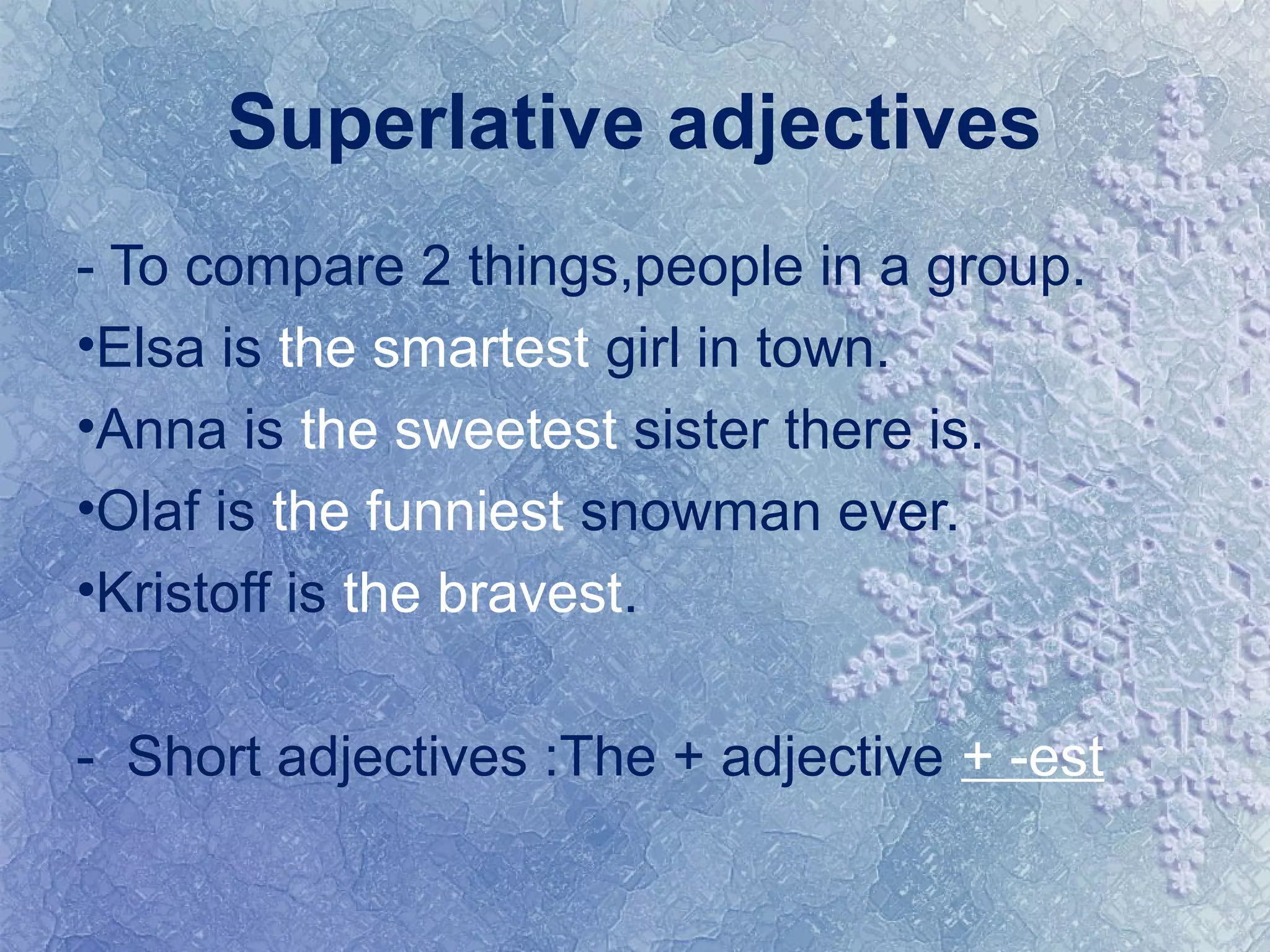 Superlative adjectives

- To compare 2 things,people in a group.

•Elsa is the smartest girl in town.

•Anna is the sweetest sister there is.

•Olaf is the funniest snowman ever.

•Kristoff is the bravest.

- Short adjectives :The + adjective + -est